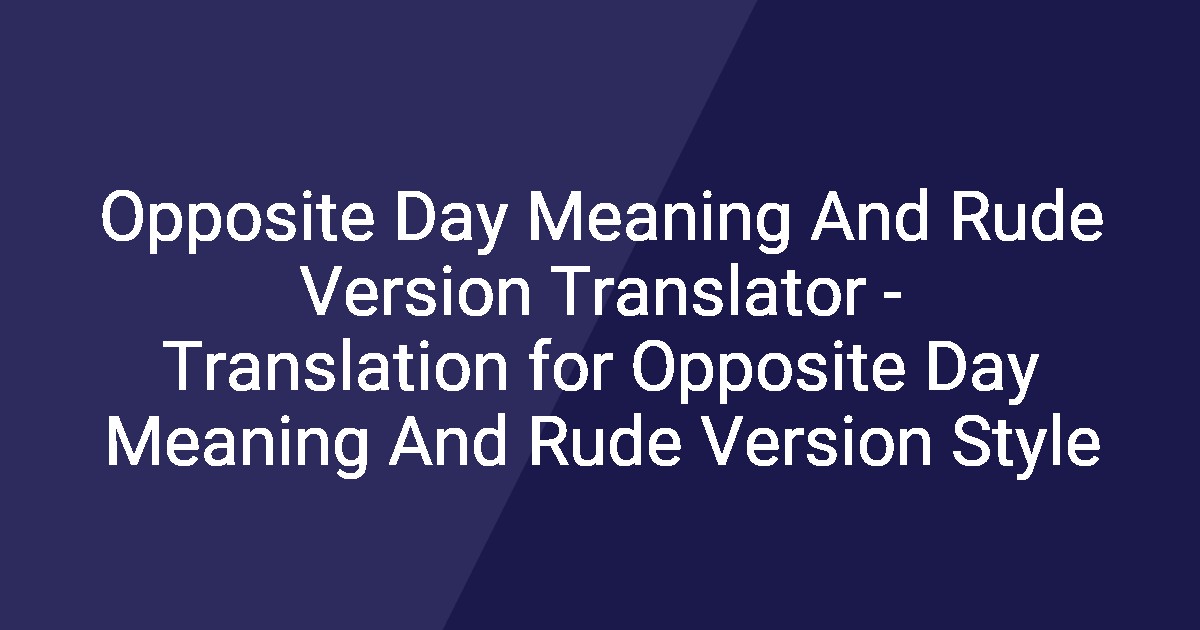 Opposite Day Meaning And Rude Version Translator - Translation for Opposite Day Meaning And Rude Version Style